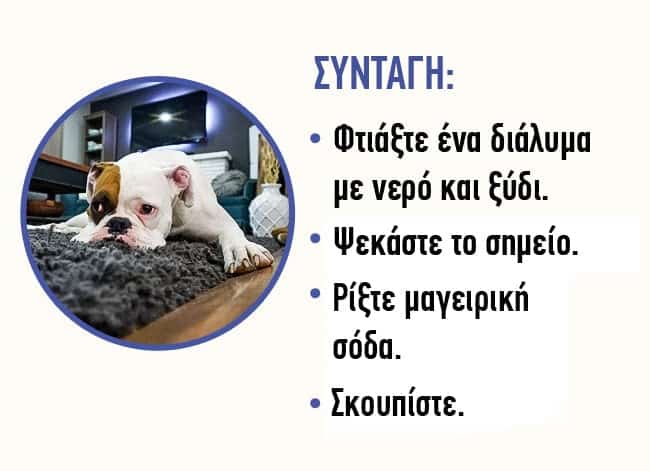 ΣΥΝΤΑΓΗ:

• Φτιάξτε ένα διάλυμα με νερό και ξύδι.

• Ψεκάστε το σημείο.

• Ρίξτε μαγειρική σόδα.

• Σκουπίστε.